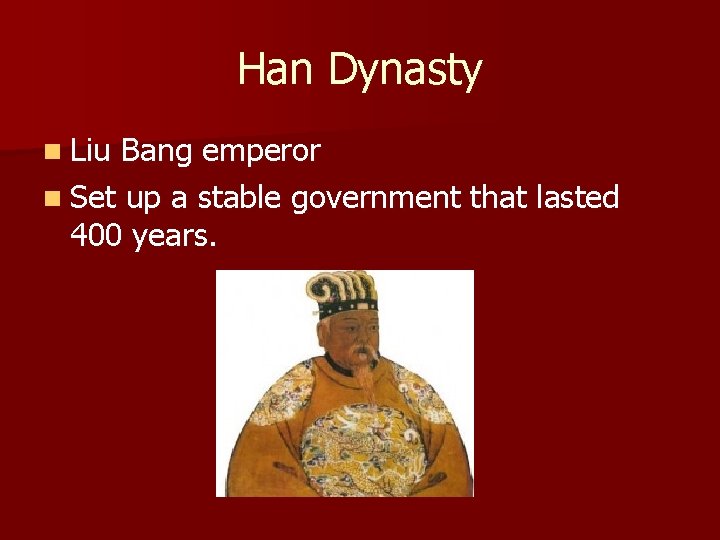 Han Dynasty

Liu Bang emperor

Set up a stable government that lasted 400 years.